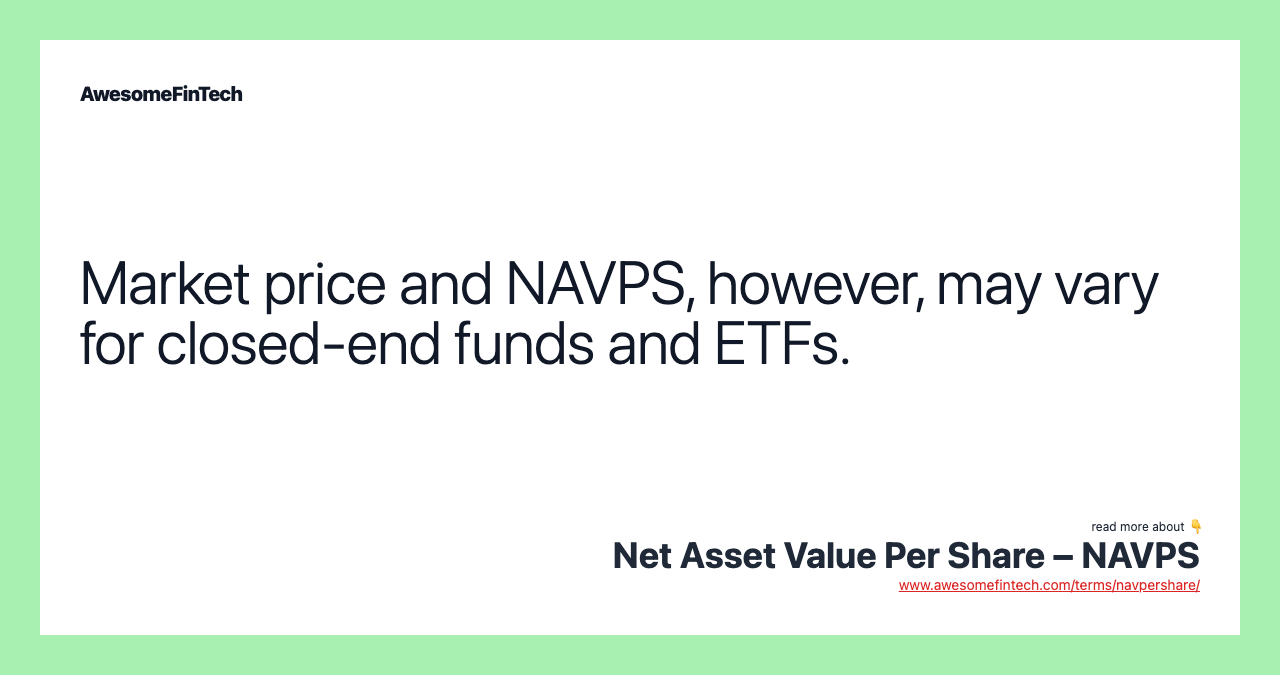 AwesomeFinTech

Market price and NAVPS, however, may vary for closed-end funds and ETFs.

read more about 👇
Net Asset Value Per Share – NAVPS
www.awesomefintech.com/terms/navpershare/